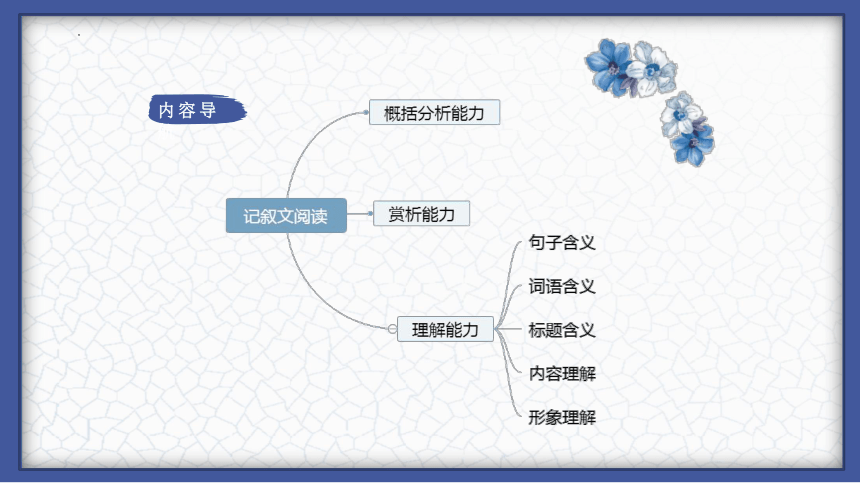 内容导

记叙文阅读

概括分析能力

赏析能力

理解能力

句子含义

词语含义

标题含义

内容理解

形象理解